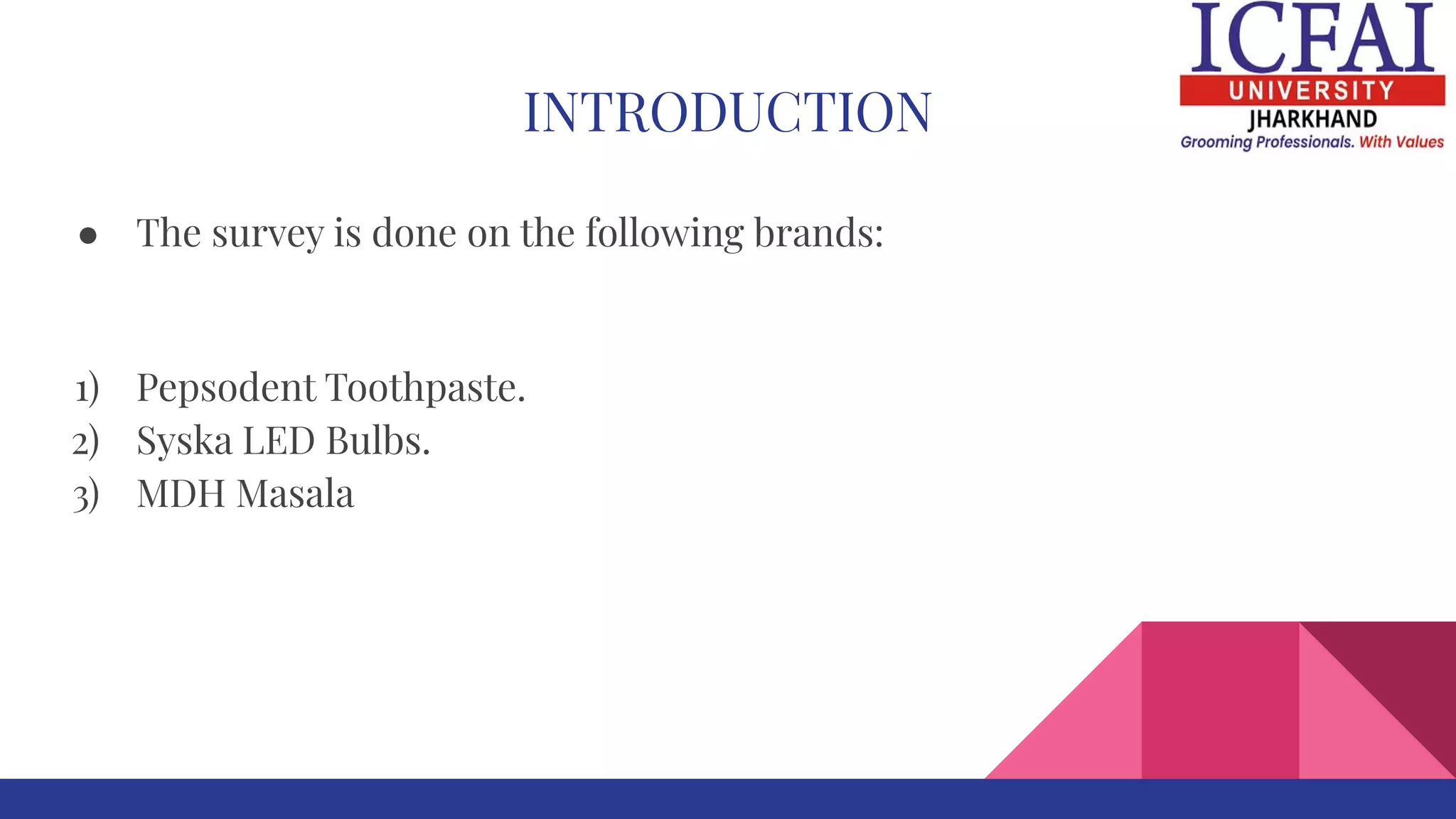 ICFAI
UNIVERSITY
JHARKHAND
Grooming Professionals. With Values

INTRODUCTION

● The survey is done on the following brands:

1) Pepsodent Toothpaste.
2) Syska LED Bulbs.
3) MDH Masala